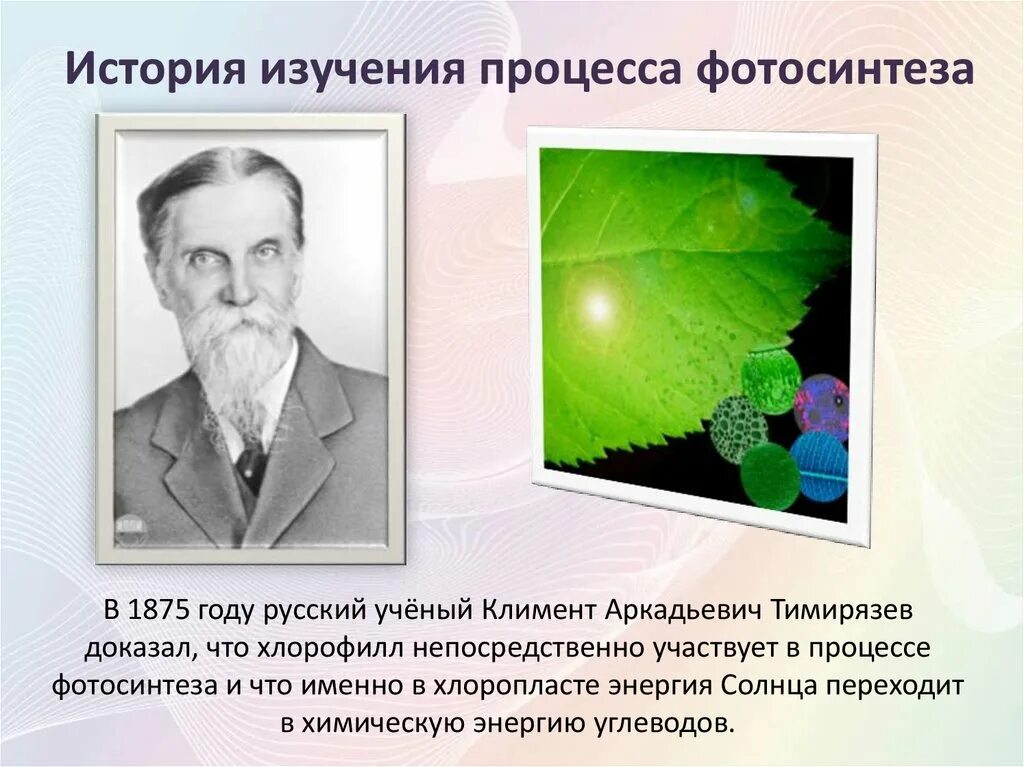 История изучения процесса фотосинтеза

В 1875 году русский учёный Климент Аркадьевич Тимирязев доказал, что хлорофилл непосредственно участвует в процессе фотосинтеза и что именно в хлоропласте энергия Солнца переходит в химическую энергию углеводов.